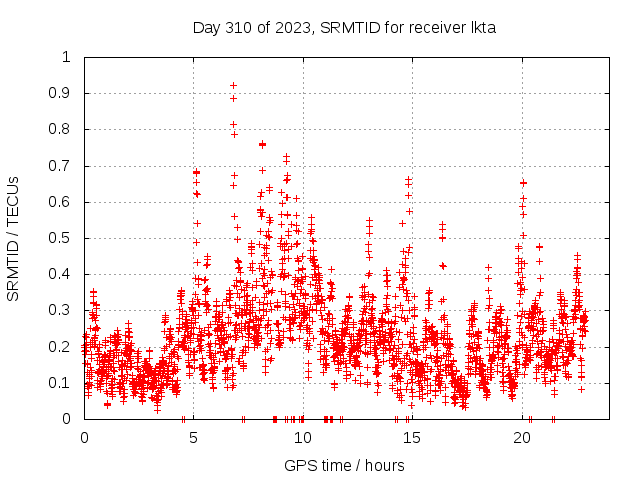 Day 310 of 2023, SRMTID for receiver lkta

SRMTID / TECUs

1
0.9
0.8
0.7
0.6
0.5
0.4
0.3
0.2
0.1
0

0
5
10
15
20

GPS time / hours